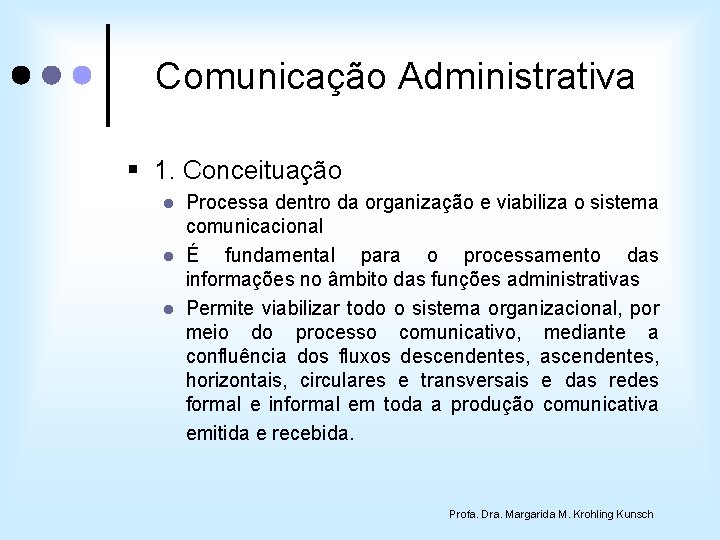 Comunicação Administrativa

1. Conceituação

Processa dentro da organização e viabiliza o sistema comunicacional

É fundamental para o processamento das informações no âmbito das funções administrativas

Permite viabilizar todo o sistema organizacional, por meio do processo comunicativo, mediante a confluência dos fluxos descendentes, ascendentes, horizontais, circulares e transversais e das redes formal e informal em toda a produção comunicativa emitida e recebida.

Profa. Dra. Margarida M. Krohling Kunsch